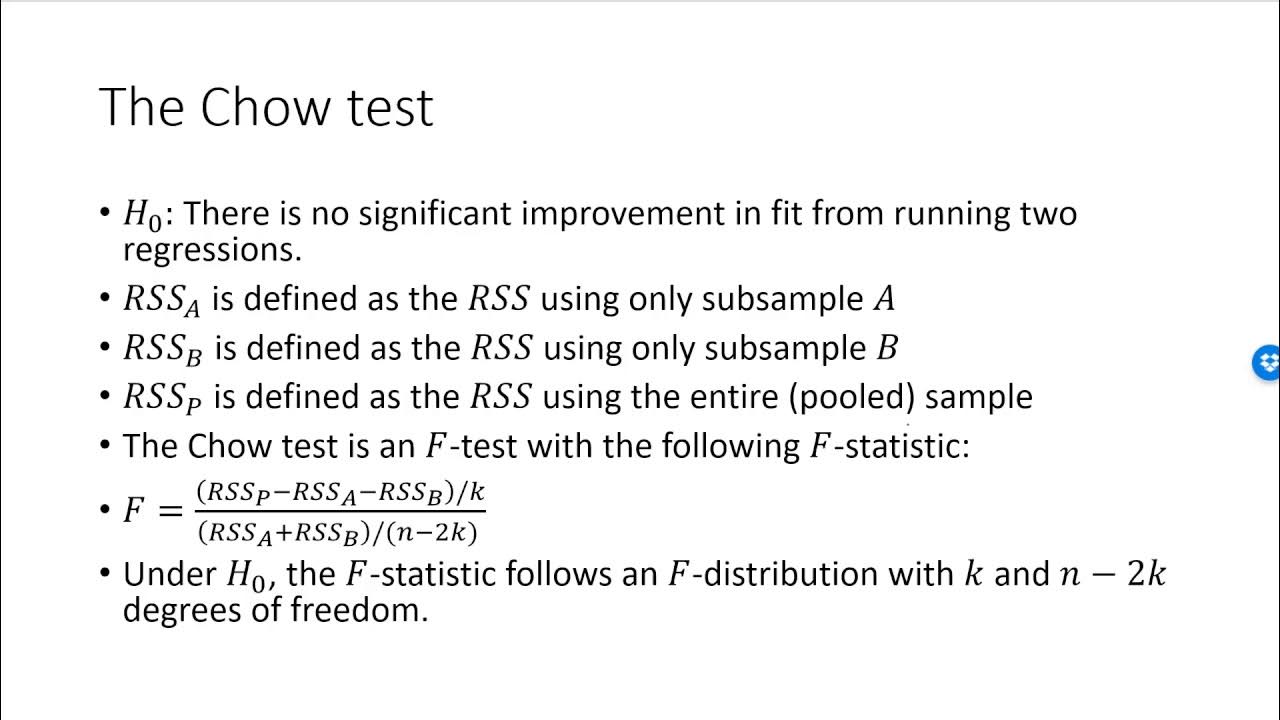 The Chow test

• $H_0$: There is no significant improvement in fit from running two regressions.
• $RSS_A$ is defined as the $RSS$ using only subsample $A$
• $RSS_B$ is defined as the $RSS$ using only subsample $B$
• $RSS_P$ is defined as the $RSS$ using the entire (pooled) sample
• The Chow test is an $F$-test with the following $F$-statistic:
• $F = \frac{(RSS_P - RSS_A - RSS_B)/k}{(RSS_A + RSS_B)/(n-2k)}$
• Under $H_0$, the $F$-statistic follows an $F$-distribution with $k$ and $n - 2k$ degrees of freedom.